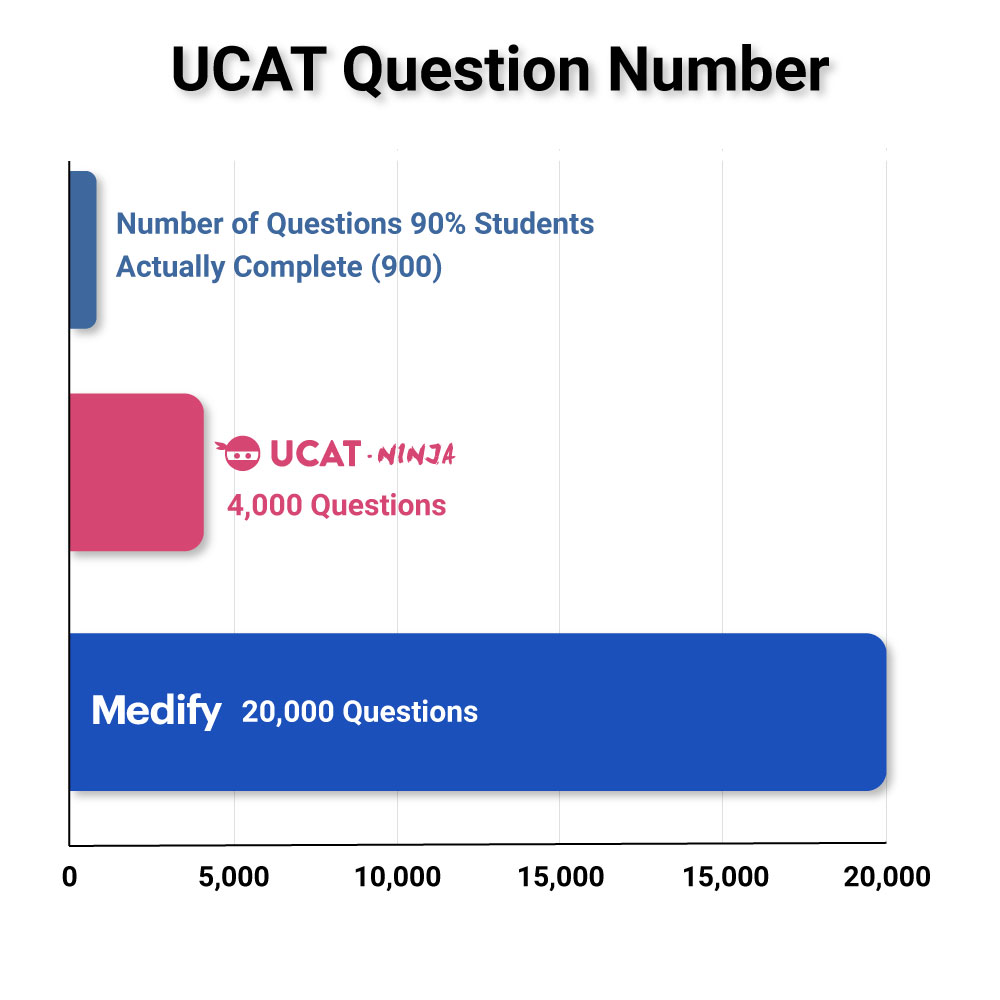 UCAT Question Number

Number of Questions 90% Students Actually Complete (900)

UCAT·NINJA
4,000 Questions

Medify 20,000 Questions

0
5,000
10,000
15,000
15,000
20,000